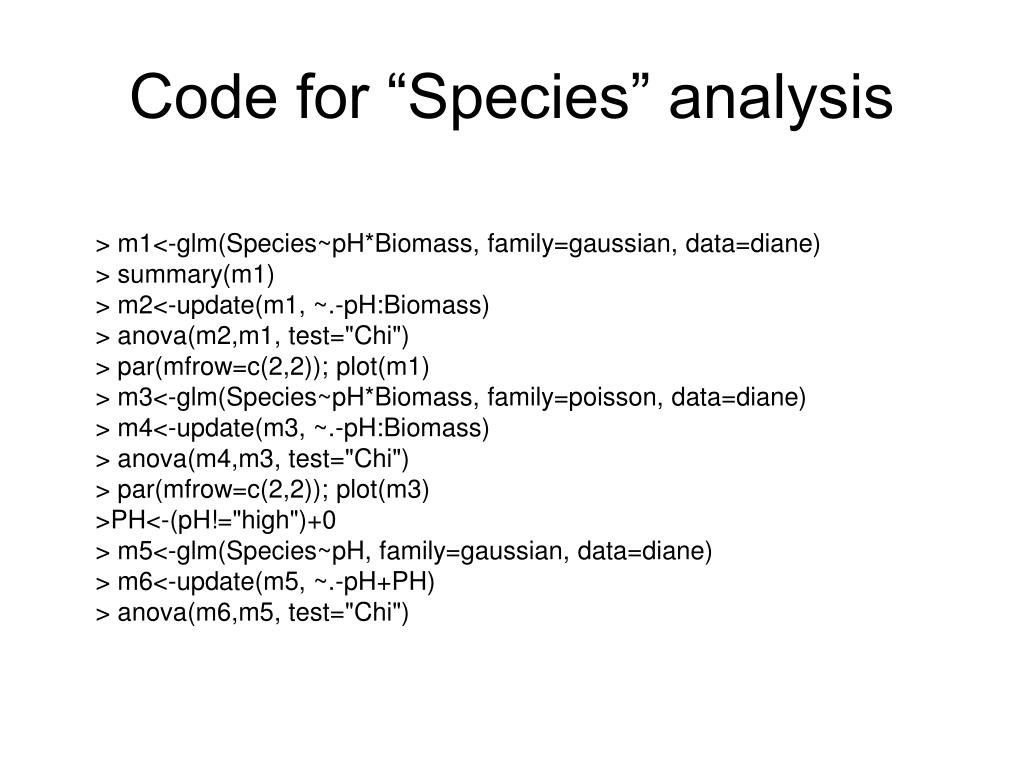 Code for “Species” analysis

> m1<-glm(Species~pH*Biomass, family=gaussian, data=diane)
> summary(m1)
> m2<-update(m1, ~.-pH:Biomass)
> anova(m2,m1, test="Chi")
> par(mfrow=c(2,2)); plot(m1)
> m3<-glm(Species~pH*Biomass, family=poisson, data=diane)
> m4<-update(m3, ~.-pH:Biomass)
> anova(m4,m3, test="Chi")
> par(mfrow=c(2,2)); plot(m3)
>PH<-(pH!="high")+0
> m5<-glm(Species~pH, family=gaussian, data=diane)
> m6<-update(m5, ~.-pH+PH)
> anova(m6,m5, test="Chi")